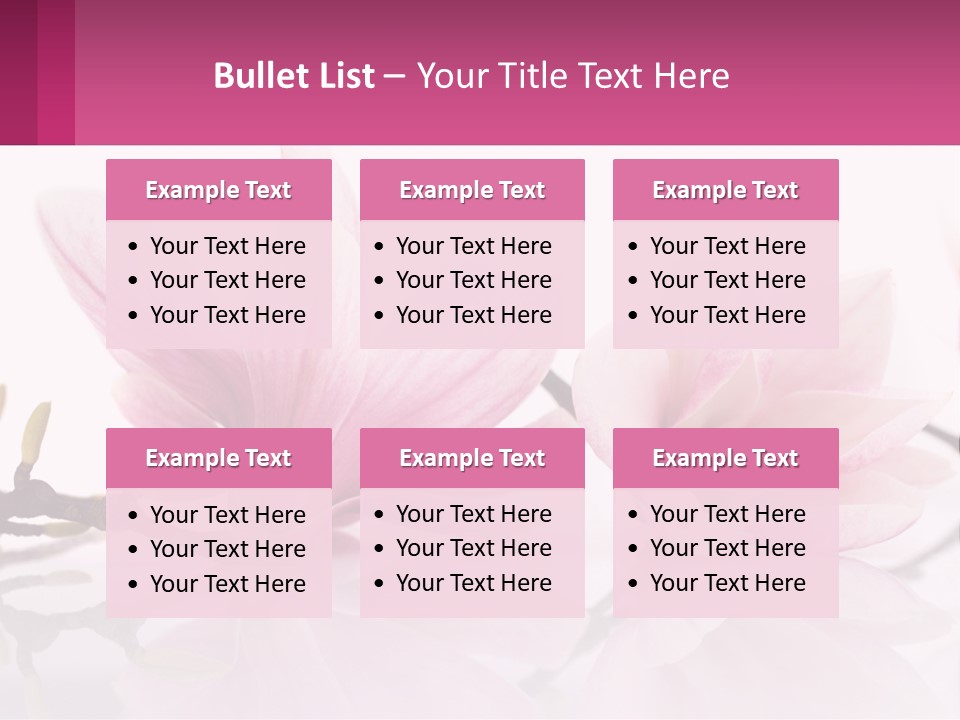 Bullet List – Your Title Text Here

Example Text
• Your Text Here
• Your Text Here
• Your Text Here

Example Text
• Your Text Here
• Your Text Here
• Your Text Here

Example Text
• Your Text Here
• Your Text Here
• Your Text Here

Example Text
• Your Text Here
• Your Text Here
• Your Text Here

Example Text
• Your Text Here
• Your Text Here
• Your Text Here

Example Text
• Your Text Here
• Your Text Here
• Your Text Here